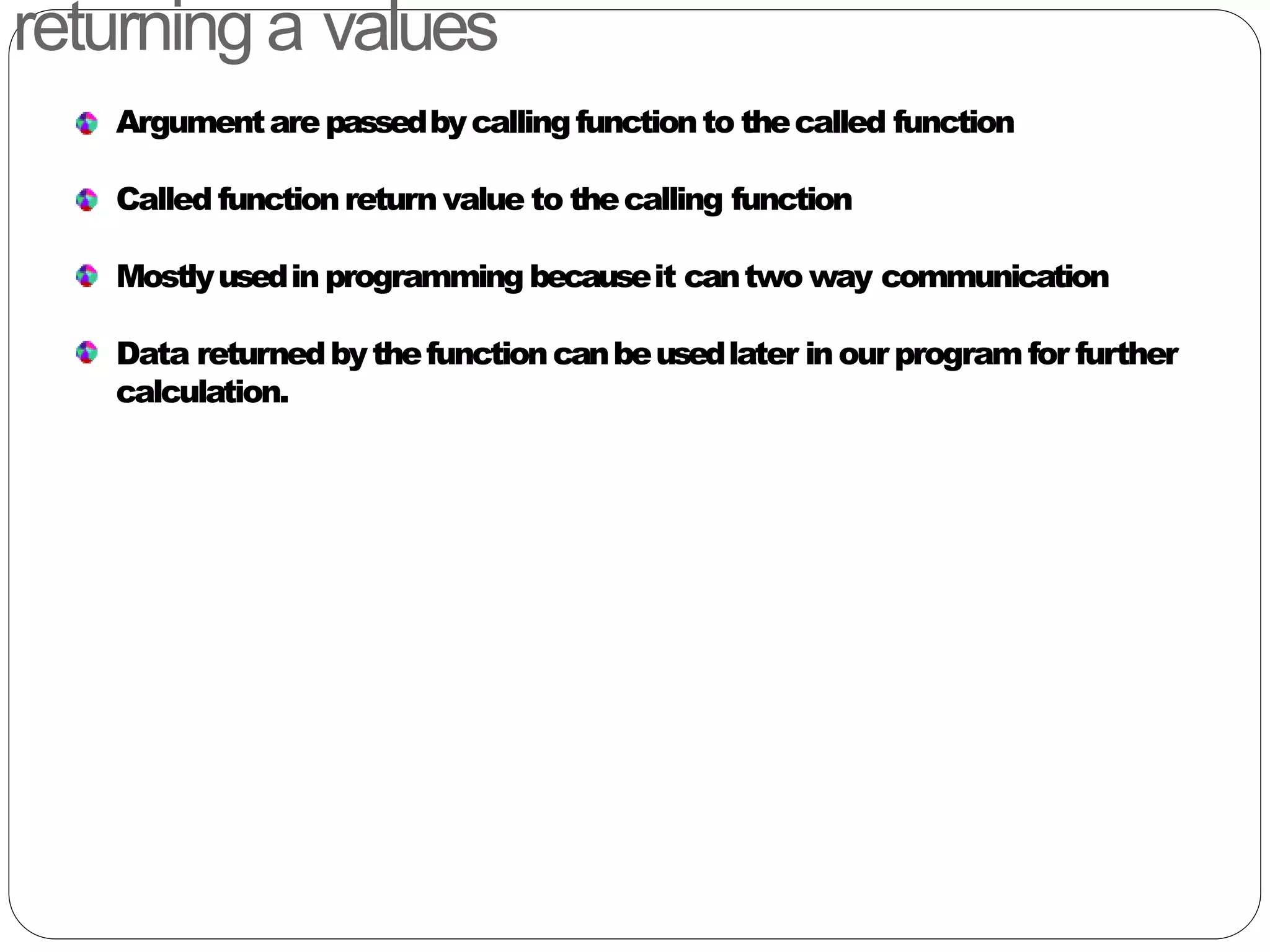 returning a values

Argument are passed by calling function to the called function

Called function return value to the calling function

Mostly used in programming because it can two way communication

Data returned by the function can be used later in our program for further calculation.